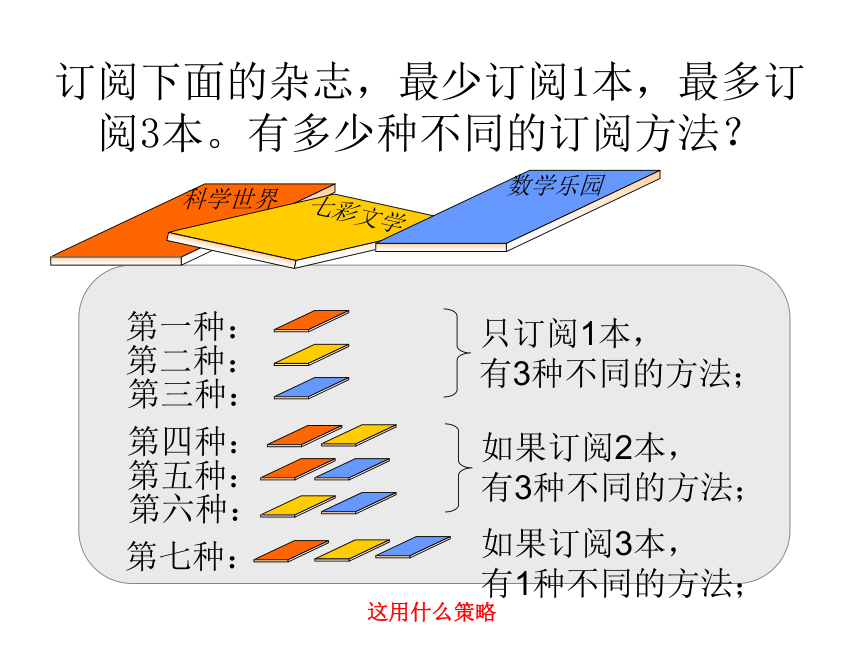 订阅下面的杂志，最少订阅1本，最多订阅3本。有多少种不同的订阅方法？

科学世界

七彩文学

数学乐园

第一种：
第二种：
第三种：

只订阅1本，
有3种不同的方法；

第四种：
第五种：
第六种：

如果订阅2本，
有3种不同的方法；

第七种：

如果订阅3本，
有1种不同的方法；

这用什么策略